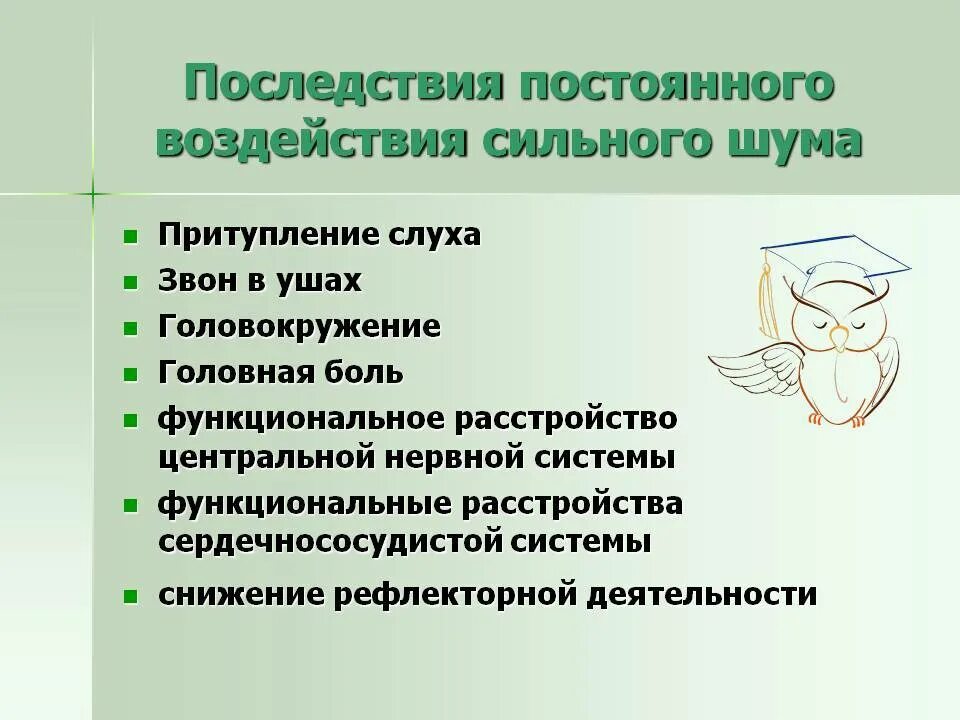 Последствия постоянного воздействия сильного шума

- Притупление слуха
- Звон в ушах
- Головокружение
- Головная боль
- функциональное расстройство центральной нервной системы
- функциональные расстройства сердечнососудистой системы
- снижение рефлекторной деятельности